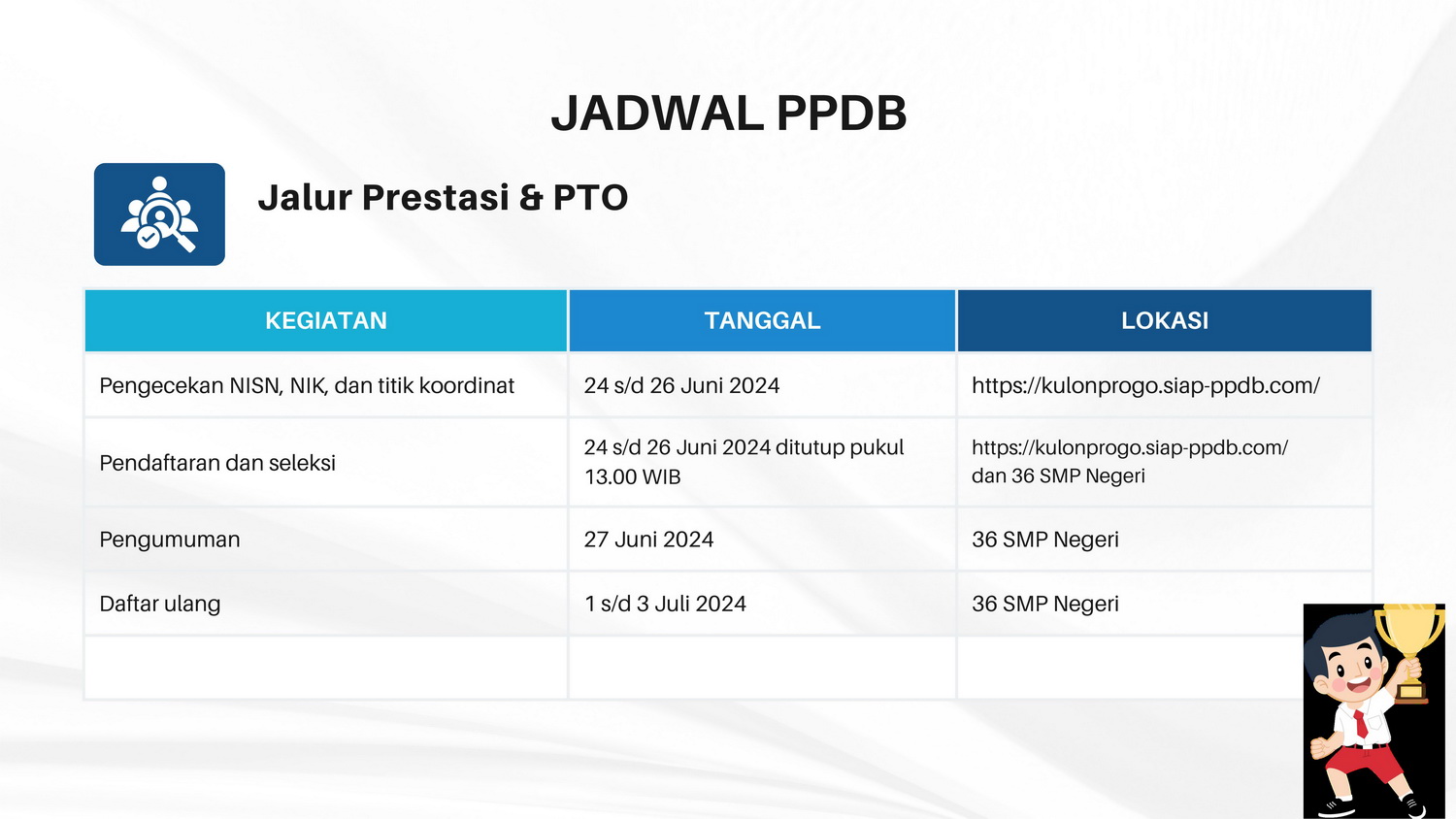 JADWAL PPDB

Jalur Prestasi & PTO

| KEGIATAN | TANGGAL | LOKASI |
|---|---|---|
| Pengecekan NISN, NIK, dan titik koordinat | 24 s/d 26 Juni 2024 | https://kulonprogo.siap-ppdb.com/ |
| Pendaftaran dan seleksi | 24 s/d 26 Juni 2024 ditutup pukul 13.00 WIB | https://kulonprogo.siap-ppdb.com/ dan 36 SMP Negeri |
| Pengumuman | 27 Juni 2024 | 36 SMP Negeri |
| Daftar ulang | 1 s/d 3 Juli 2024 | 36 SMP Negeri |
| | | |